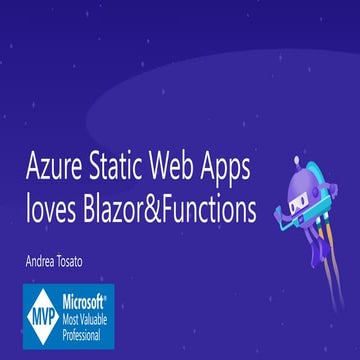 Azure Static Web Apps loves Blazor&Functions

Andrea Tosato

MVP Microsoft® Most Valuable Professional